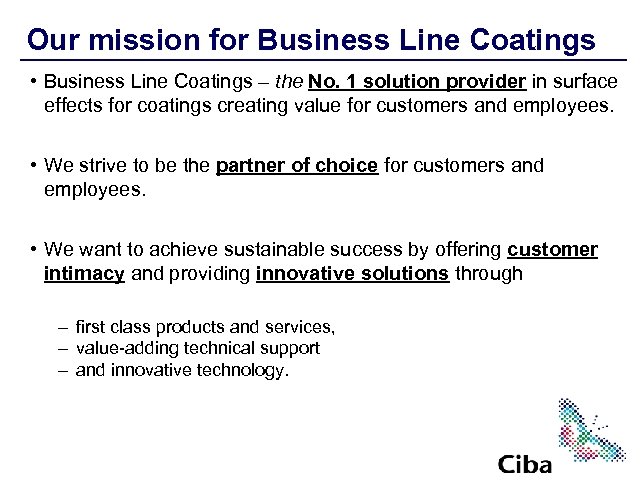 Our mission for Business Line Coatings

• Business Line Coatings – the No. 1 solution provider in surface effects for coatings creating value for customers and employees.

• We strive to be the partner of choice for customers and employees.

• We want to achieve sustainable success by offering customer intimacy and providing innovative solutions through

– first class products and services,
– value-adding technical support
– and innovative technology.

Ciba